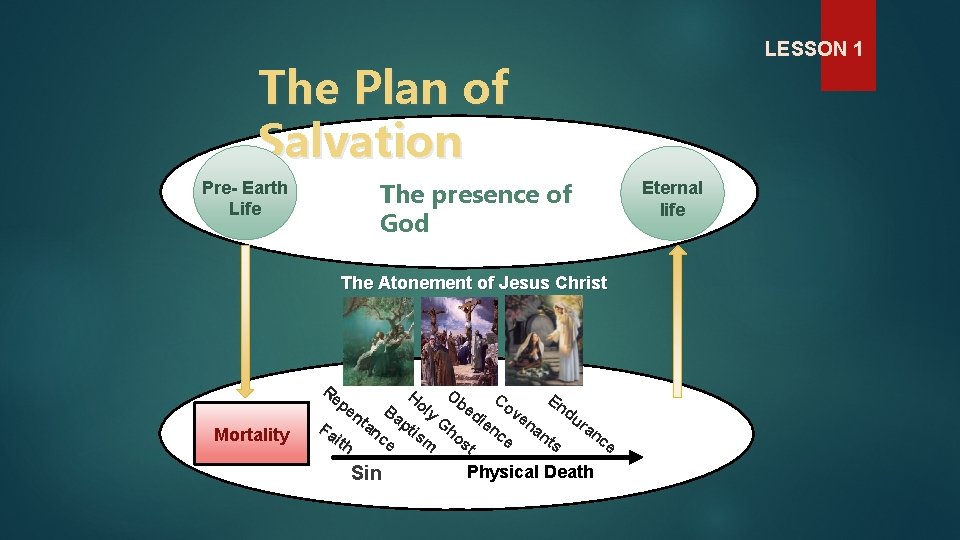 LESSON 1

The Plan of Salvation

Pre- Earth Life

The presence of God

Eternal life

The Atonement of Jesus Christ

Mortality

Faith

Repentance

Baptism

Holy Ghost

Obedience

Covenants

Endurance

Sin

Physical Death